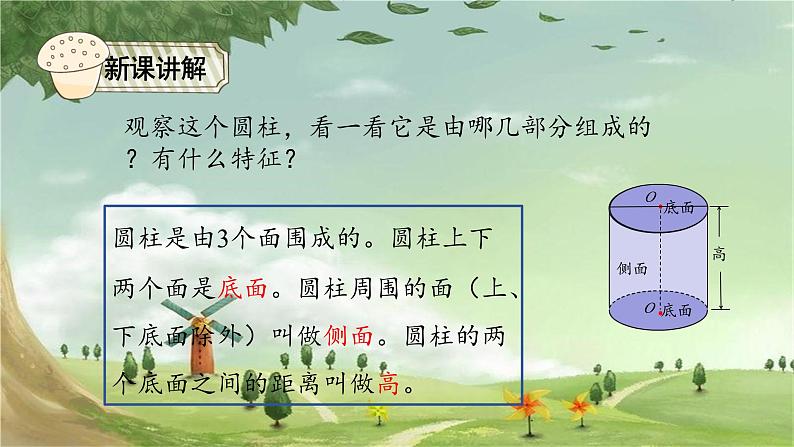 新课讲解

观察这个圆柱，看一看它是由哪几部分组成的？有什么特征？

圆柱是由3个面围成的。圆柱上下两个面是底面。圆柱周围的面（上、下底面除外）叫做侧面。圆柱的两个底面之间的距离叫做高。

$O$ 底面
侧面
高
$O$ 底面